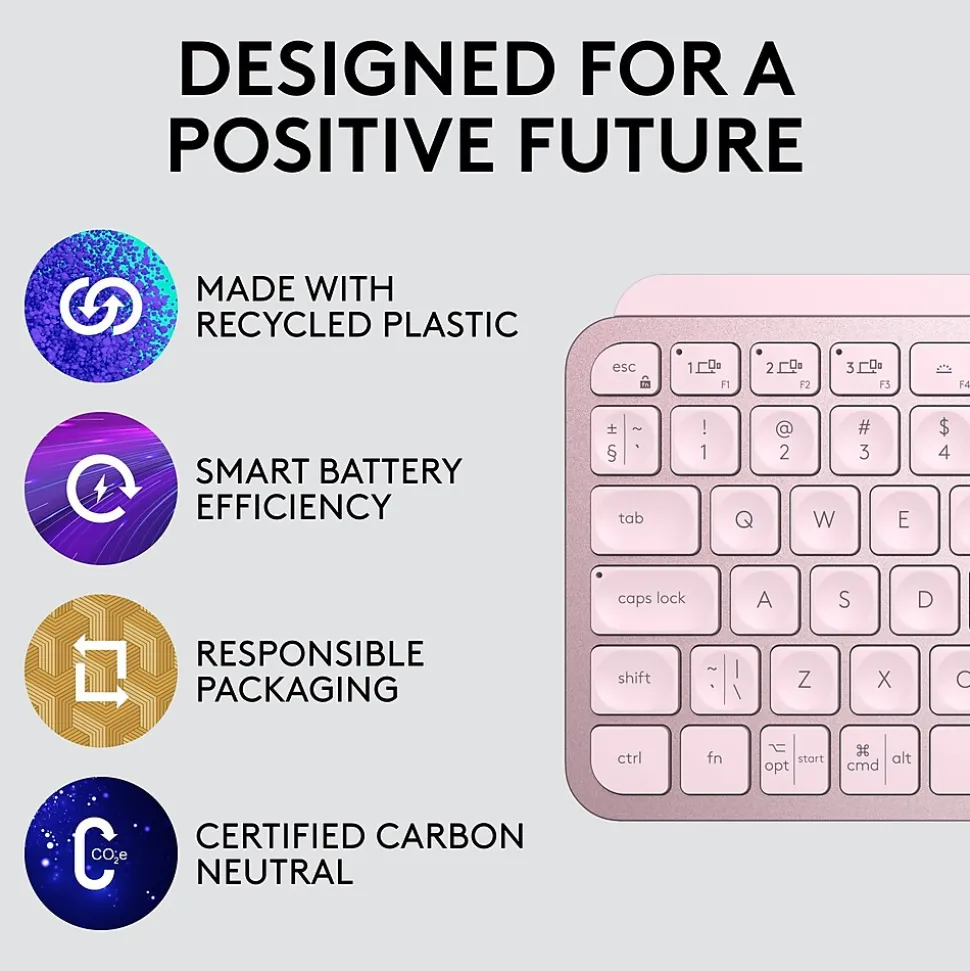 DESIGNED FOR A POSITIVE FUTURE

MADE WITH RECYCLED PLASTIC

SMART BATTERY EFFICIENCY

RESPONSIBLE PACKAGING

$CO_2e$

CERTIFIED CARBON NEUTRAL

esc
1 F1
2 F2
3 F3
F4
± §
~ `
! 1
@ 2
# 3
$ 4
tab
Q
W
E
caps lock
A
S
D
shift
~ `
| \
Z
X
ctrl
fn
⌥ opt
start
⌘ cmd
alt